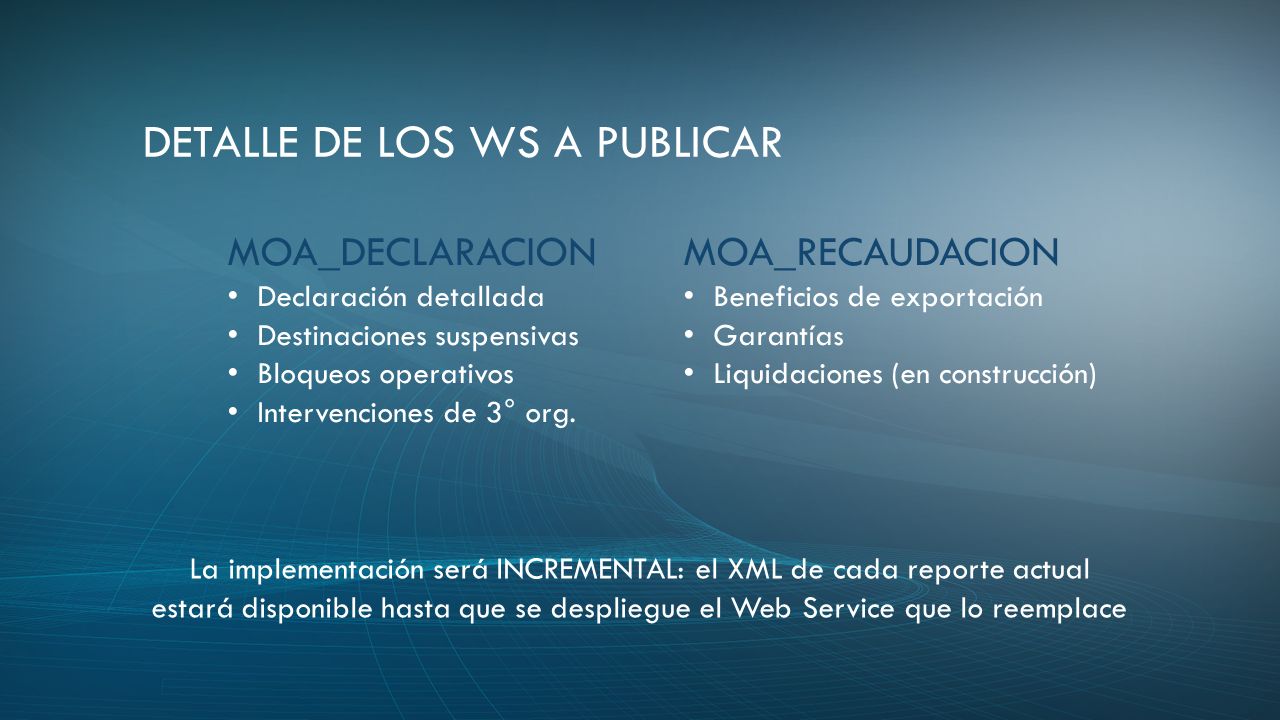 DETALLE DE LOS WS A PUBLICAR

MOA_DECLARACION
• Declaración detallada
• Destinaciones suspensivas
• Bloqueos operativos
• Intervenciones de 3° org.

MOA_RECAUDACION
• Beneficios de exportación
• Garantías
• Liquidaciones (en construcción)

La implementación será INCREMENTAL: el XML de cada reporte actual estará disponible hasta que se despliegue el Web Service que lo reemplace